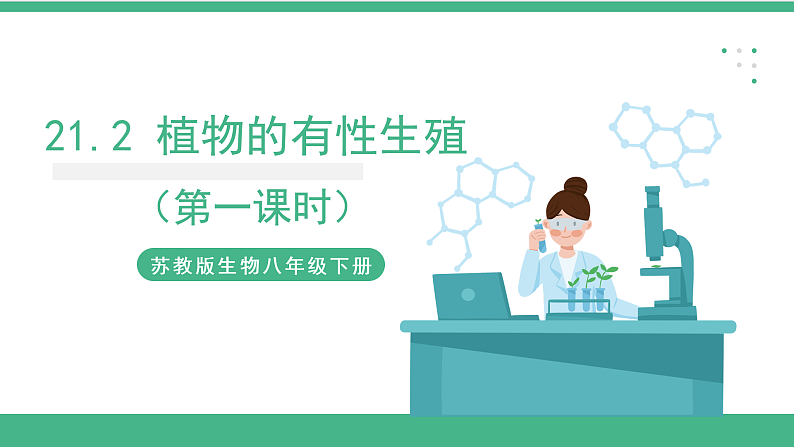 21.2 植物的有性生殖

（第一课时）

苏教版生物八年级下册